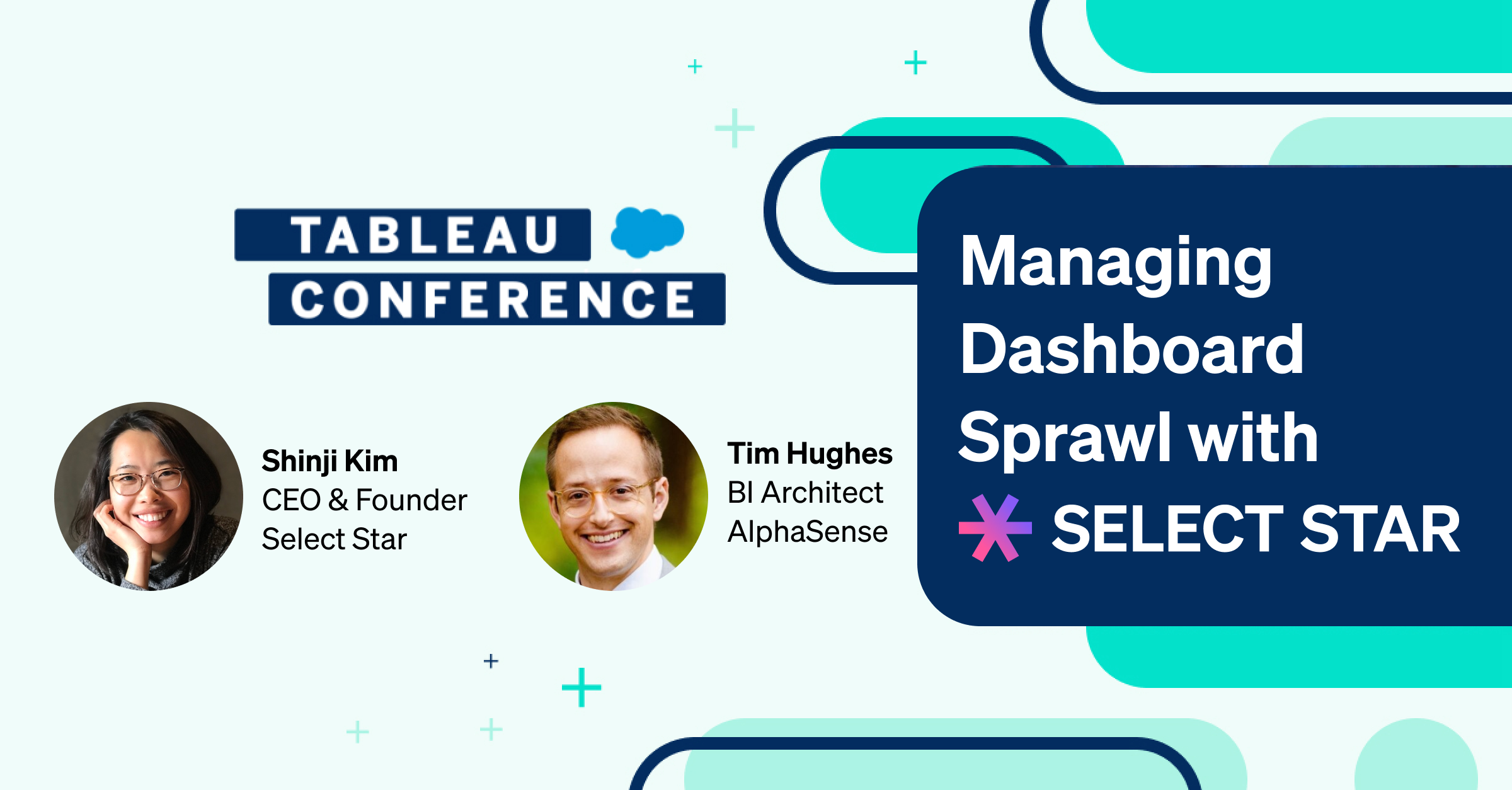 TABLEAU
CONFERENCE

Shinji Kim
CEO & Founder
Select Star

Tim Hughes
BI Architect
AlphaSense

Managing Dashboard Sprawl with
SELECT STAR